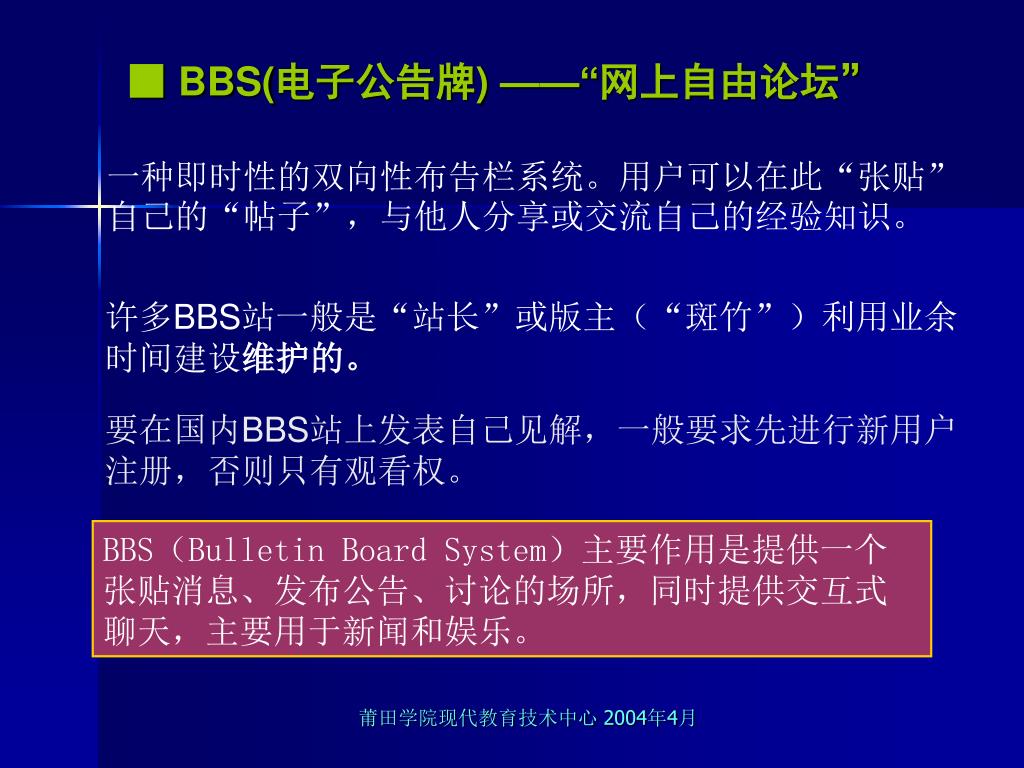 ■ BBS(电子公告牌) ——“网上自由论坛”

一种即时性的双向性布告栏系统。用户可以在此“张贴”自己的“帖子”，与他人分享或交流自己的经验知识。

许多BBS站一般是“站长”或版主（“斑竹”）利用业余时间建设维护的。

要在国内BBS站上发表自己见解，一般要求先进行新用户注册，否则只有观看权。

BBS（Bulletin Board System）主要作用是提供一个张贴消息、发布公告、讨论的场所，同时提供交互式聊天，主要用于新闻和娱乐。

莆田学院现代教育技术中心 2004年4月